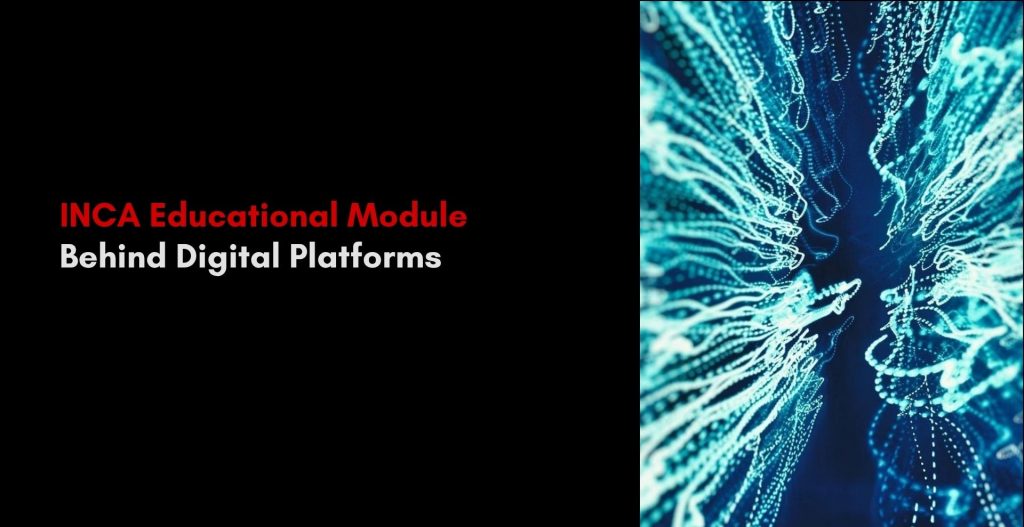 INCA Educational Module
Behind Digital Platforms